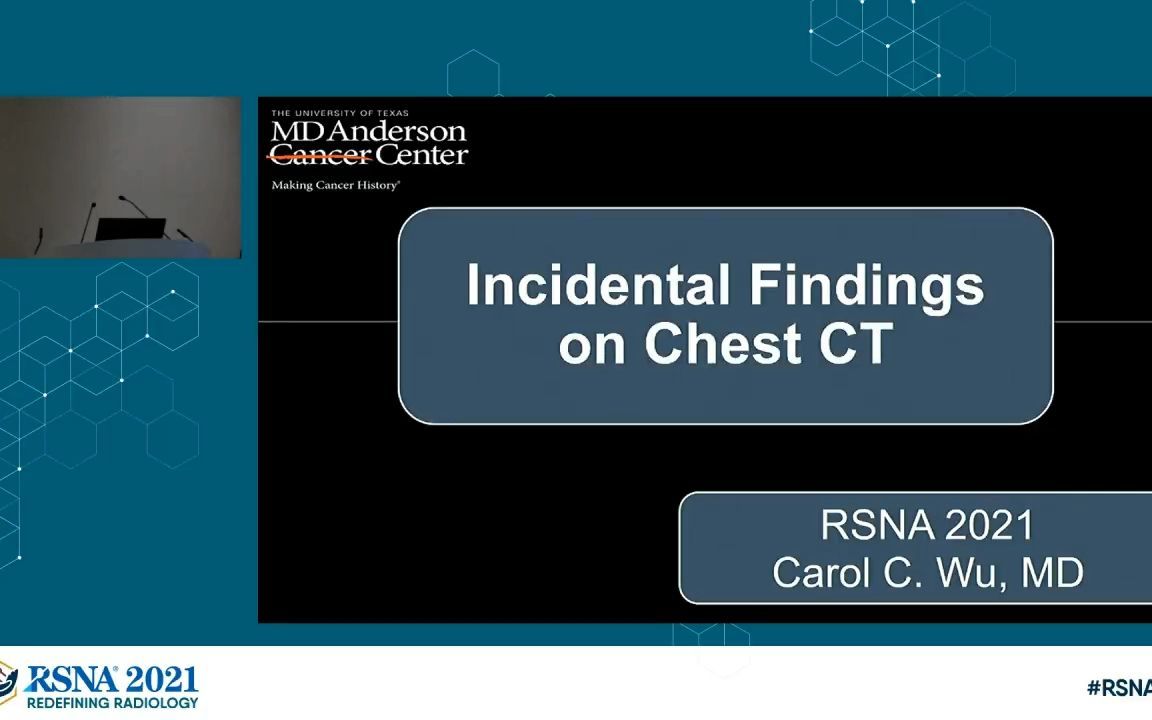 THE UNIVERSITY OF TEXAS
MD Anderson Cancer Center
Making Cancer History®

Incidental Findings on Chest CT

RSNA 2021
Carol C. Wu, MD

RSNA® 2021
REDEFINING RADIOLOGY

#RSNA